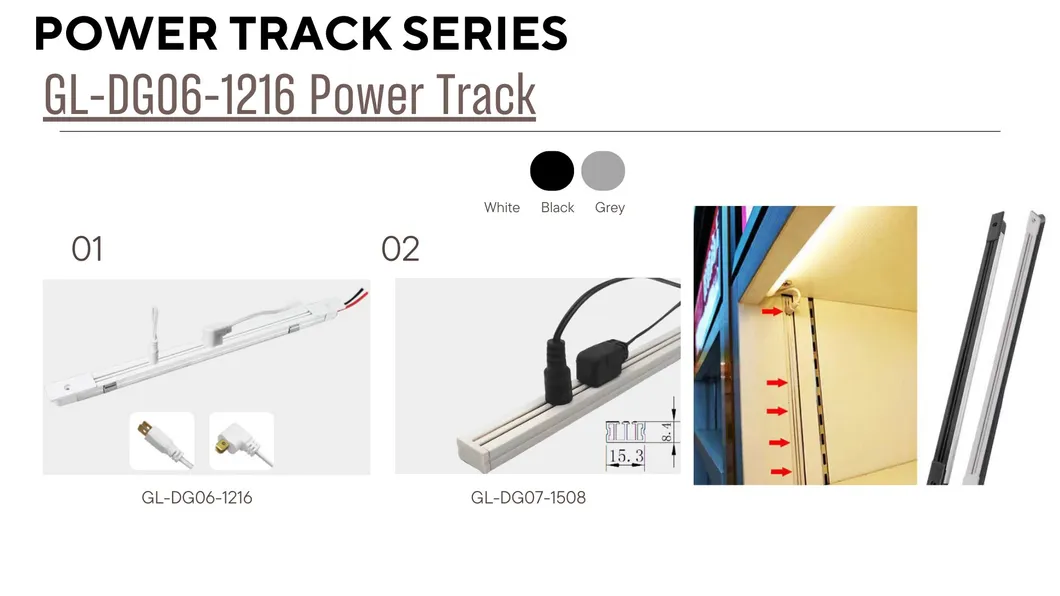 POWER TRACK SERIES

GL-DG06-1216 Power Track

White Black Grey

01

GL-DG06-1216

02

8.4

15.3

GL-DG07-1508